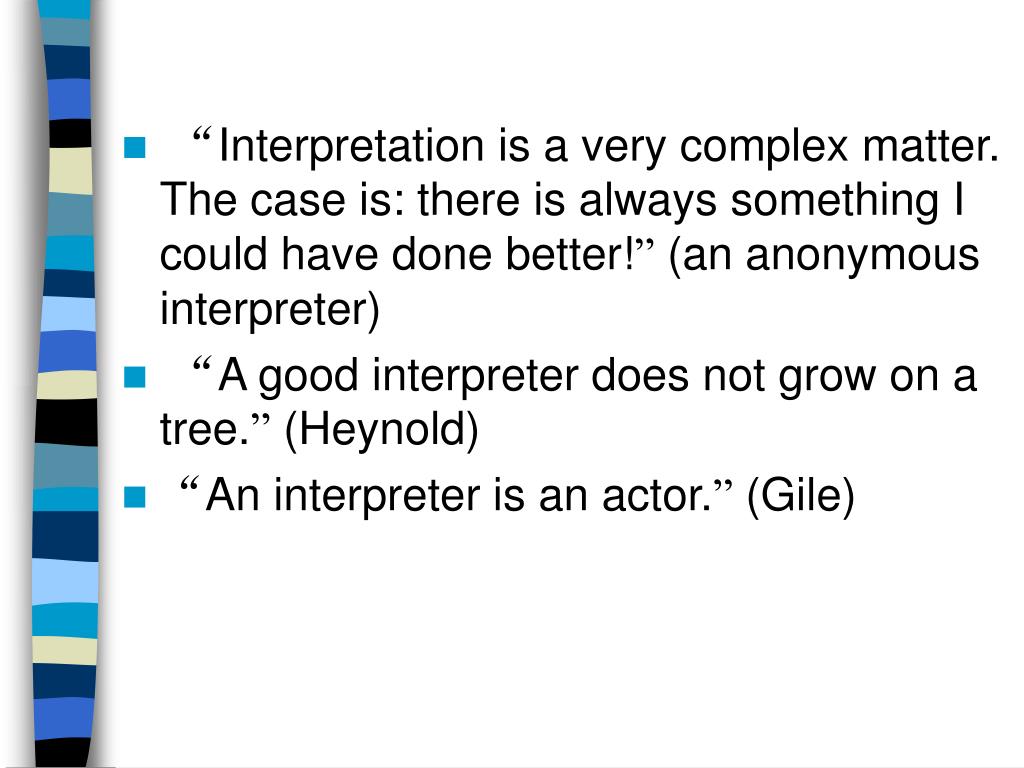 “Interpretation is a very complex matter. The case is: there is always something I could have done better!” (an anonymous interpreter)

“A good interpreter does not grow on a tree.” (Heynold)

“An interpreter is an actor.” (Gile)